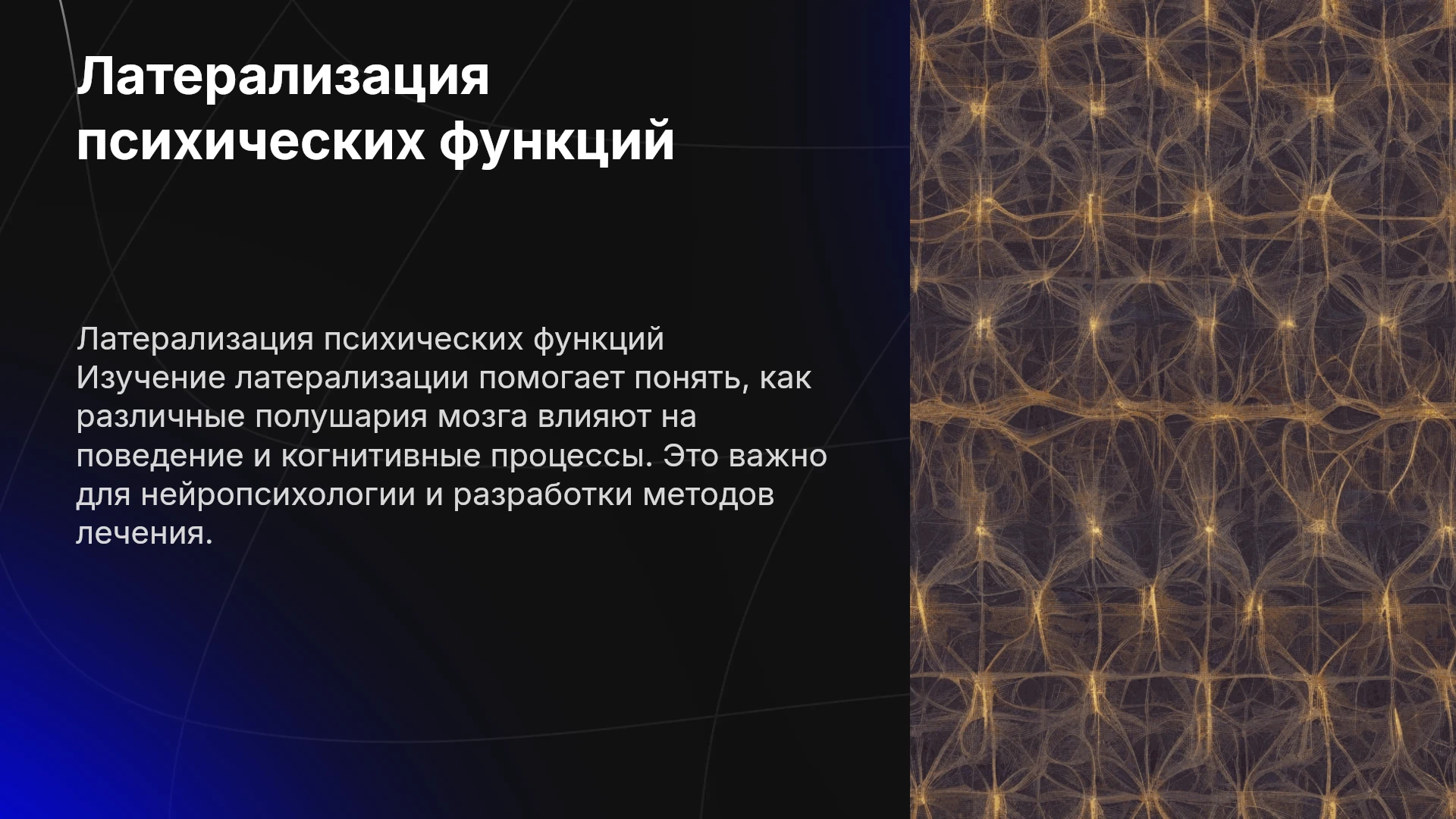 Латерализация психических функций

Латерализация психических функций Изучение латерализации помогает понять, как различные полушария мозга влияют на поведение и когнитивные процессы. Это важно для нейропсихологии и разработки методов лечения.